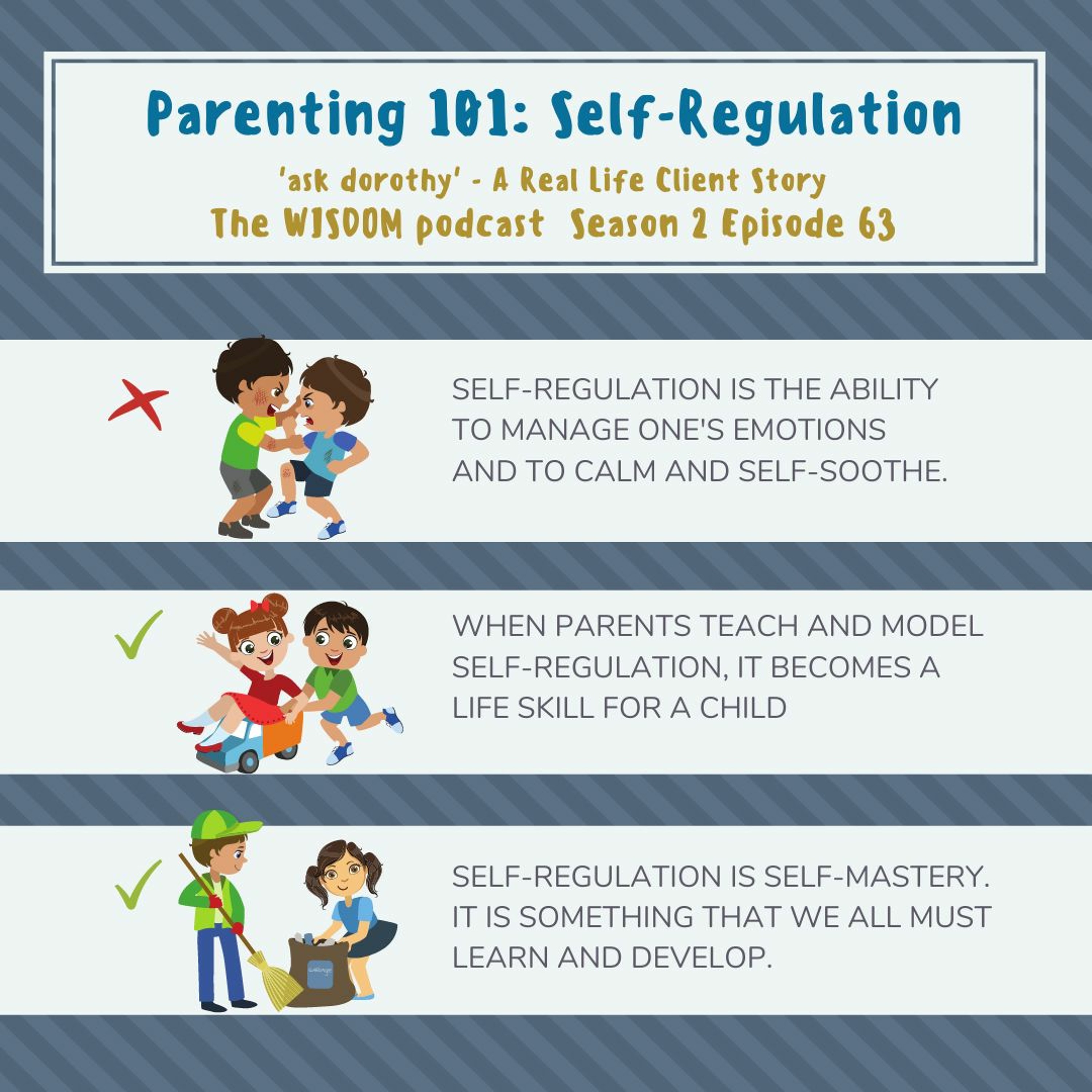 Parenting 101: Self-Regulation

'ask dorothy' - A Real Life Client Story

The WISDOM podcast Season 2 Episode 63

SELF-REGULATION IS THE ABILITY TO MANAGE ONE'S EMOTIONS AND TO CALM AND SELF-SOOTHE.

WHEN PARENTS TEACH AND MODEL SELF-REGULATION, IT BECOMES A LIFE SKILL FOR A CHILD

SELF-REGULATION IS SELF-MASTERY. IT IS SOMETHING THAT WE ALL MUST LEARN AND DEVELOP.